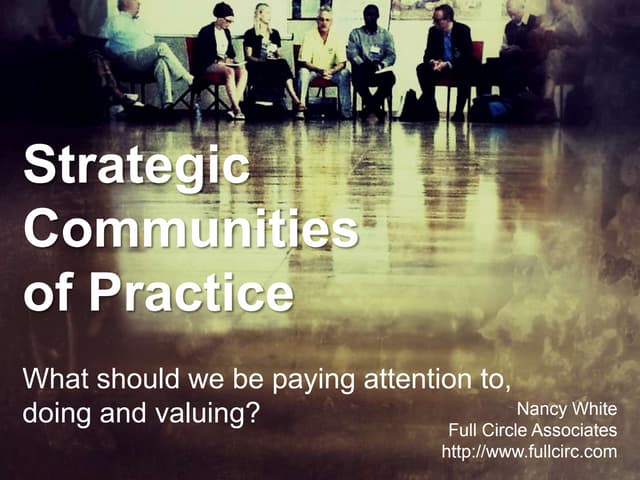 Strategic Communities of Practice

What should we be paying attention to, doing and valuing?

Nancy White
Full Circle Associates
http://www.fullcirc.com